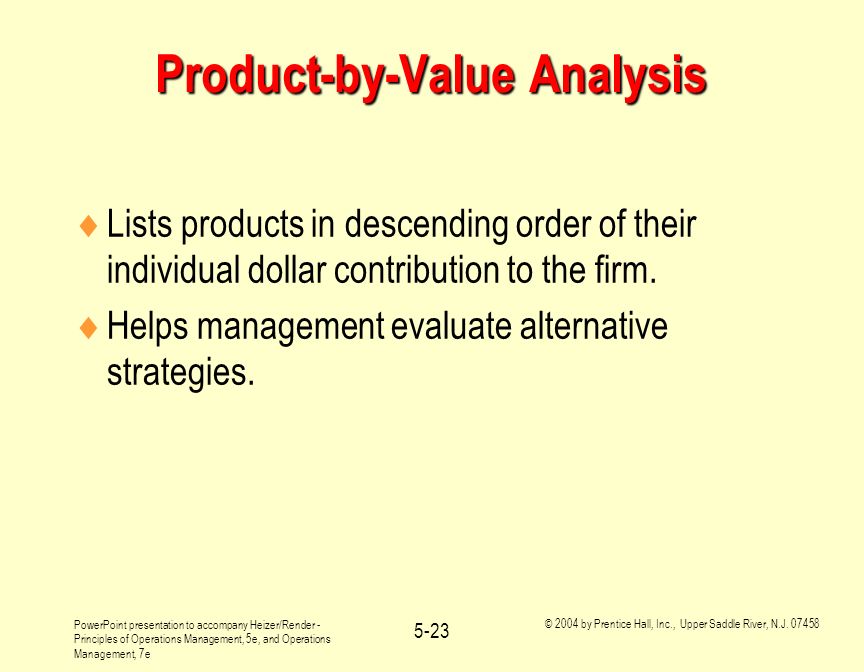 Product-by-Value Analysis

♦ Lists products in descending order of their individual dollar contribution to the firm.

♦ Helps management evaluate alternative strategies.

PowerPoint presentation to accompany Heizer/Render - Principles of Operations Management, 5e, and Operations Management, 7e

5-23

© 2004 by Prentice Hall, Inc., Upper Saddle River, N.J. 07458